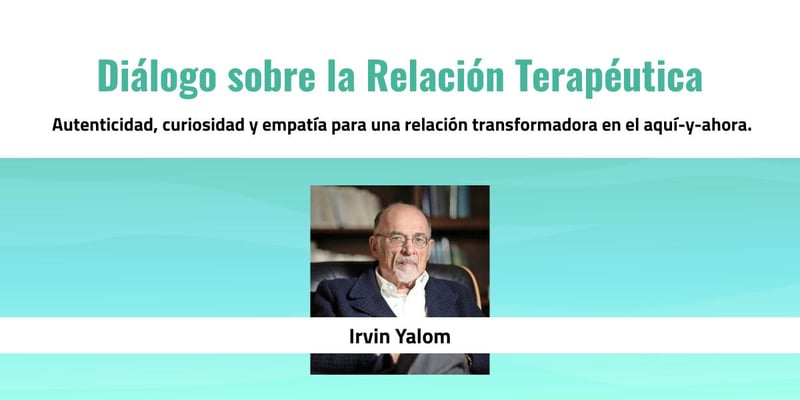 Diálogo sobre la Relación Terapéutica

Autenticidad, curiosidad y empatía para una relación transformadora en el aquí-y-ahora.

Irvin Yalom